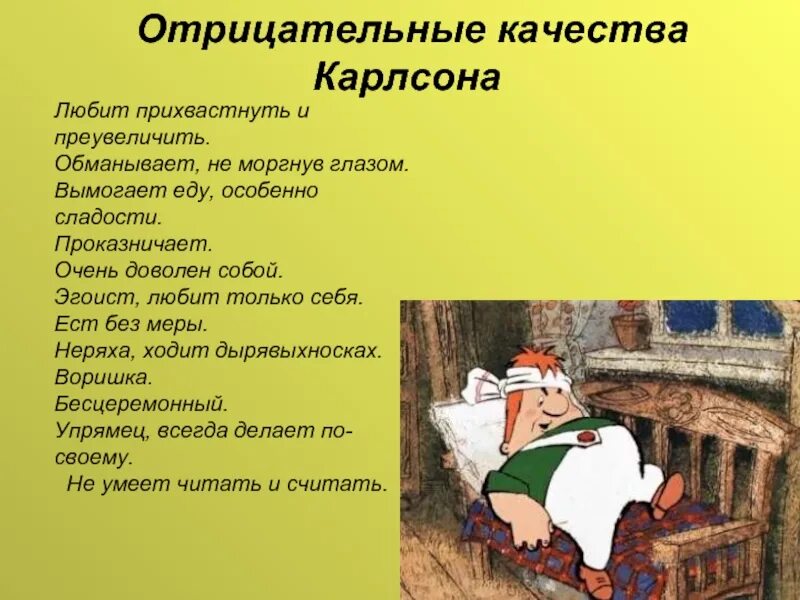 Отрицательные качества Карлсона

Любит прихвастнуть и преувеличить.
Обманывает, не моргнув глазом.
Вымогает еду, особенно сладости.
Проказничает.
Очень доволен собой.
Эгоист, любит только себя.
Ест без меры.
Неряха, ходит дырявыхносках.
Воришка.
Бесцеремонный.
Упрямец, всегда делает по-своему.
Не умеет читать и считать.